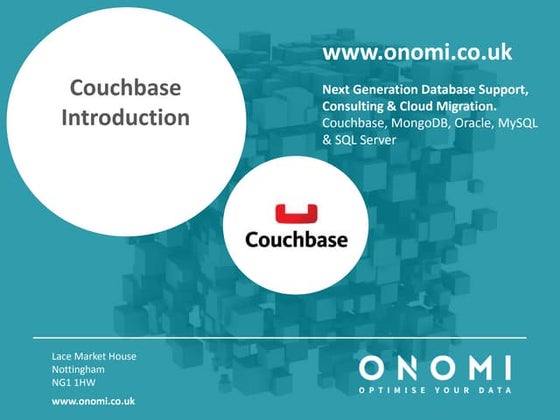 Couchbase Introduction

www.onomi.co.uk

Next Generation Database Support, Consulting & Cloud Migration.
Couchbase, MongoDB, Oracle, MySQL & SQL Server

Couchbase

Lace Market House
Nottingham
NG1 1HW

www.onomi.co.uk

ONOMI
OPTIMISE YOUR DATA